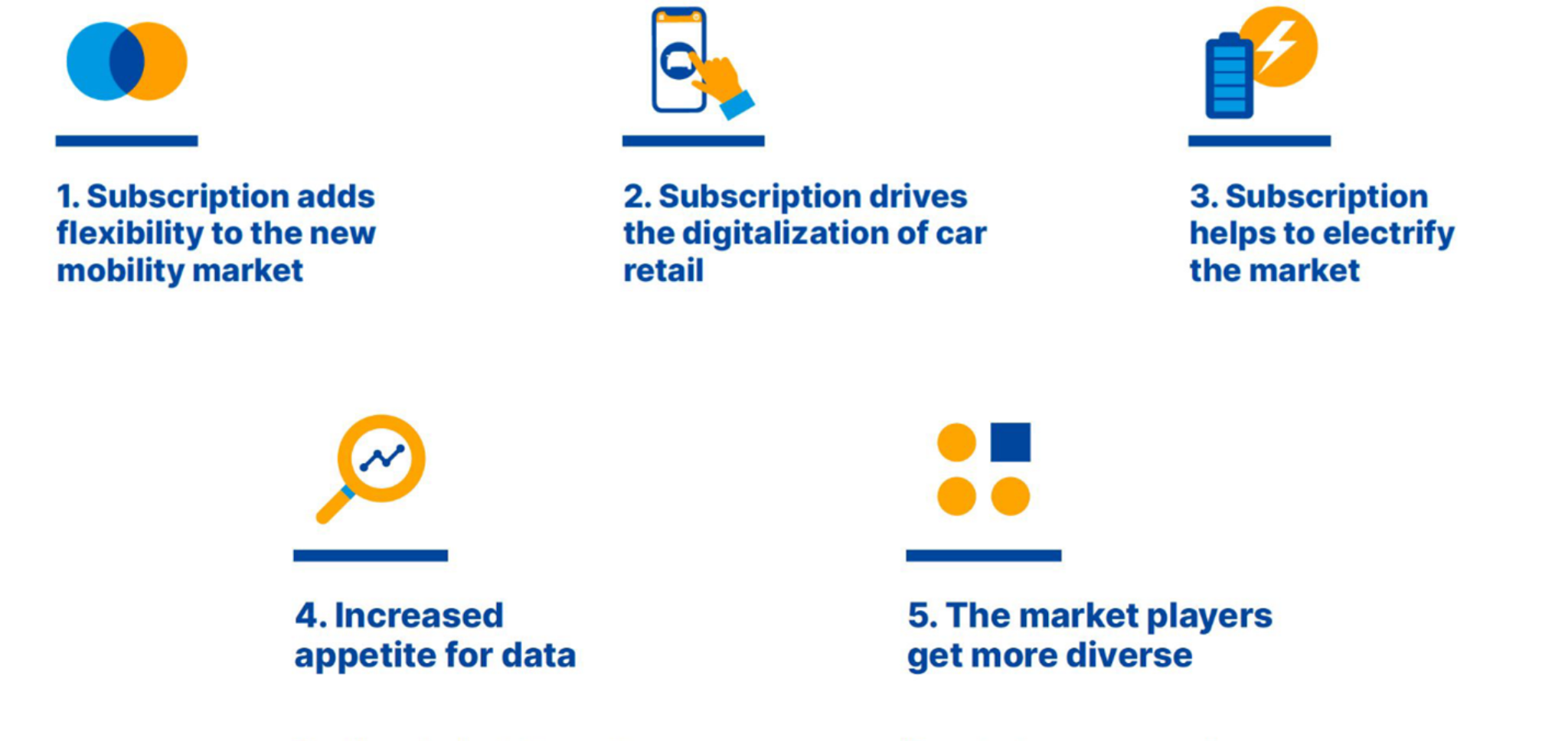 1. Subscription adds flexibility to the new mobility market

2. Subscription drives the digitalization of car retail

3. Subscription helps to electrify the market

4. Increased appetite for data

5. The market players get more diverse